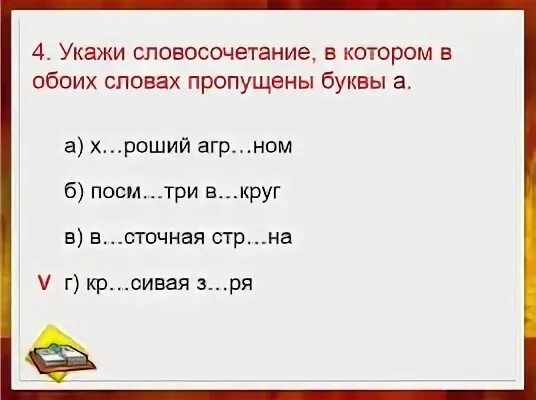 4. Укажи словосочетание, в котором в обоих словах пропущены буквы а.

а) х…роший агр…ном

б) посм…три в…круг

в) в…сточная стр…на

V г) кр…сивая з…ря